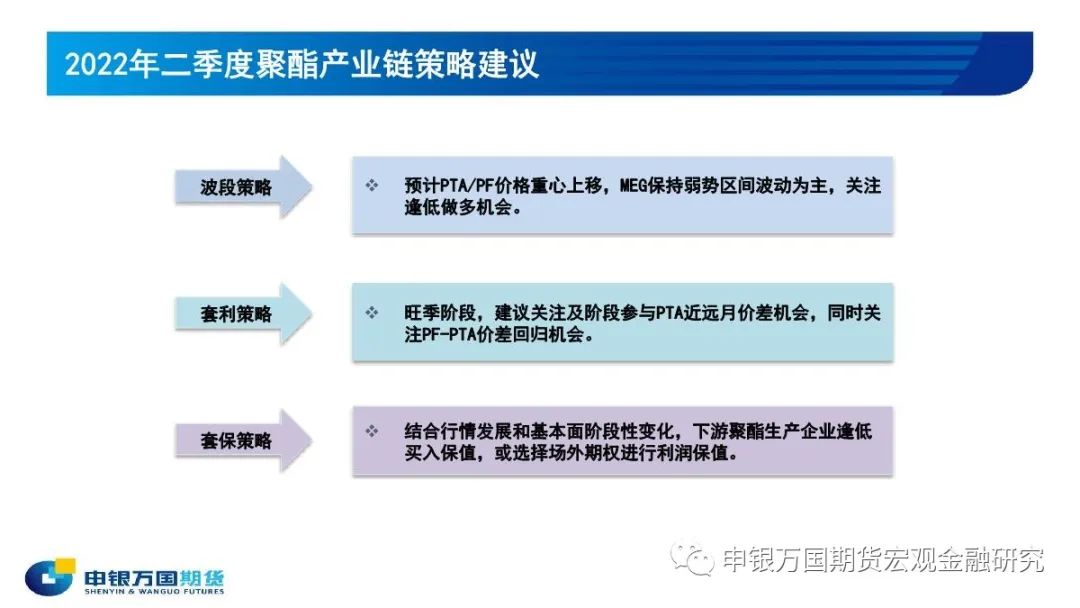 2022年二季度聚酯产业链策略建议

波段策略

❖ 预计PTA/PF价格重心上移，MEG保持弱势区间波动为主，关注逢低做多机会。

套利策略

❖ 旺季阶段，建议关注及阶段参与PTA近远月价差机会，同时关注PF-PTA价差回归机会。

套保策略

❖ 结合行情发展和基本面阶段性变化，下游聚酯生产企业逢低买入保值，或选择场外期权进行利润保值。

申银万国期货
SHENYIN & WANGUO FUTURES

申银万国期货宏观金融研究